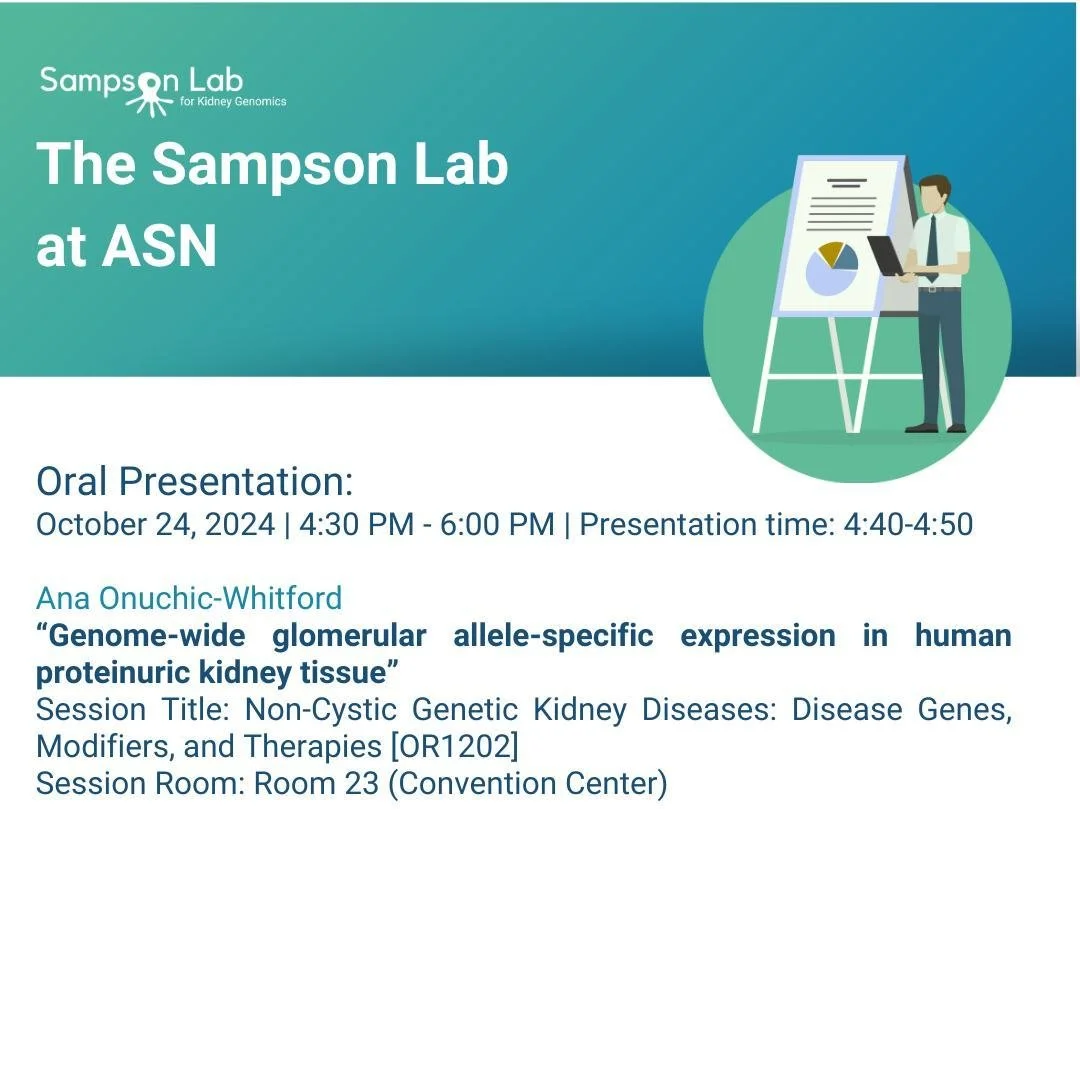 Sampson Lab
for Kidney Genomics

The Sampson Lab at ASN

Oral Presentation:
October 24, 2024 | 4:30 PM - 6:00 PM | Presentation time: 4:40-4:50

Ana Onuchic-Whitford
“Genome-wide glomerular allele-specific expression in human proteinuric kidney tissue”
Session Title: Non-Cystic Genetic Kidney Diseases: Disease Genes, Modifiers, and Therapies [OR1202]
Session Room: Room 23 (Convention Center)